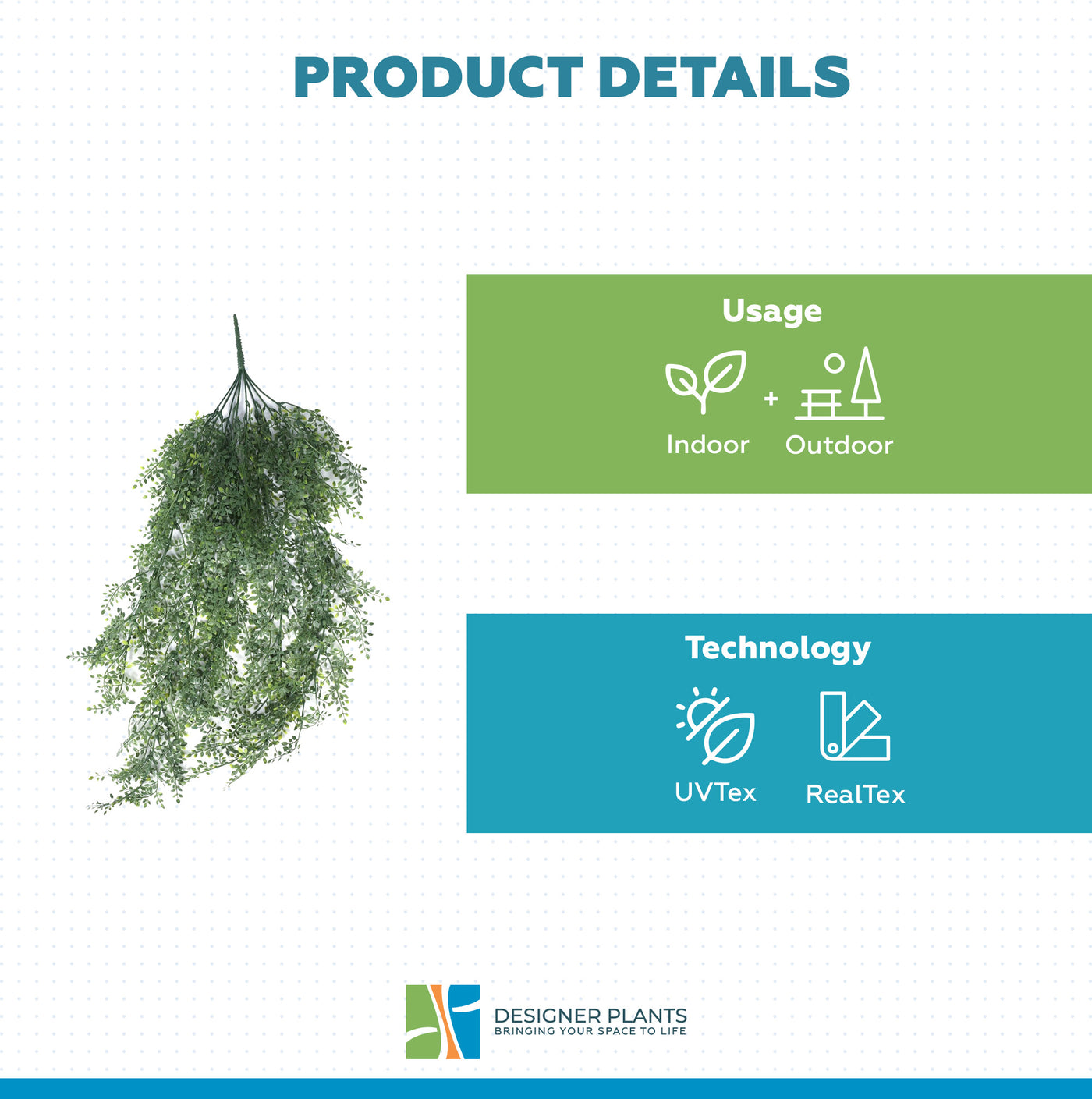 PRODUCT DETAILS

Usage

Indoor + Outdoor

Technology

UVTex RealTex

DESIGNER PLANTS
BRINGING YOUR SPACE TO LIFE